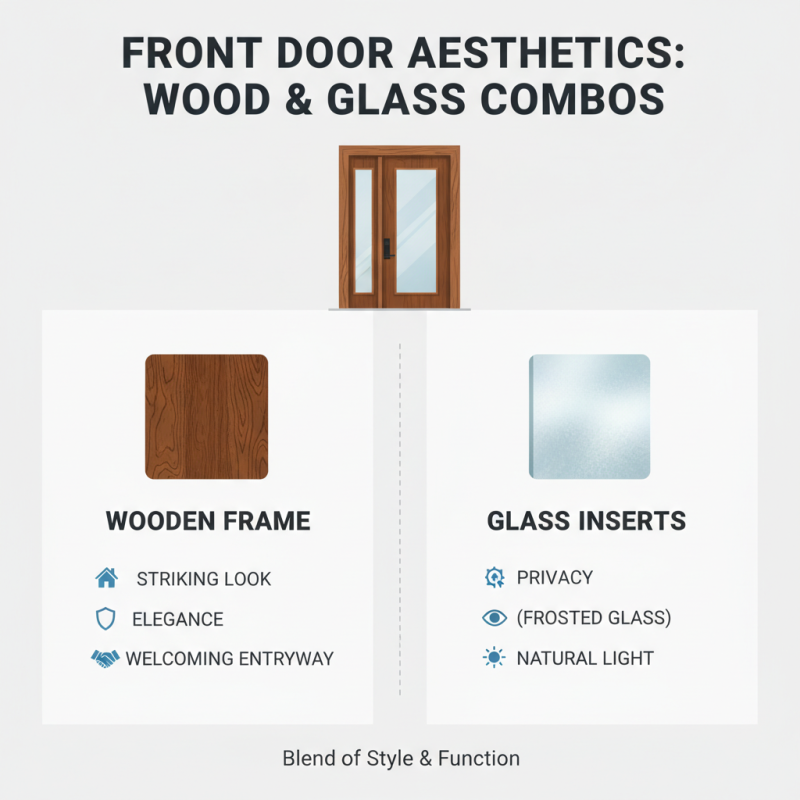 FRONT DOOR AESTHETICS: WOOD & GLASS COMBOS

WOODEN FRAME

STRIKING LOOK

ELEGANCE

WELCOMING ENTRYWAY

GLASS INSERTS

PRIVACY

(FROSTED GLASS)

NATURAL LIGHT

Blend of Style & Function